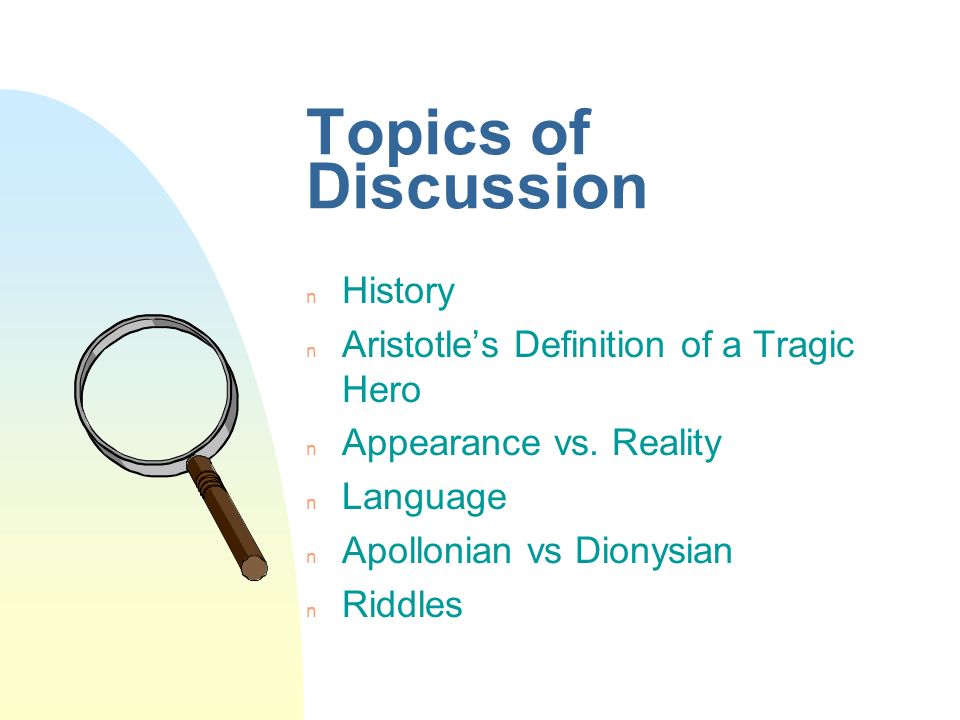 Topics of Discussion

n History
n Aristotle’s Definition of a Tragic Hero
n Appearance vs. Reality
n Language
n Apollonian vs Dionysian
n Riddles